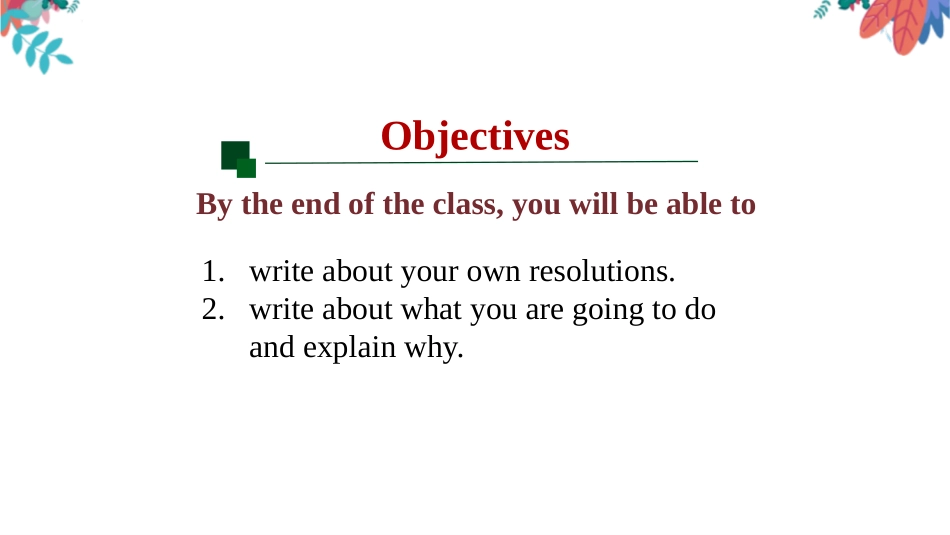 Objectives

By the end of the class, you will be able to

1. write about your own resolutions.
2. write about what you are going to do and explain why.